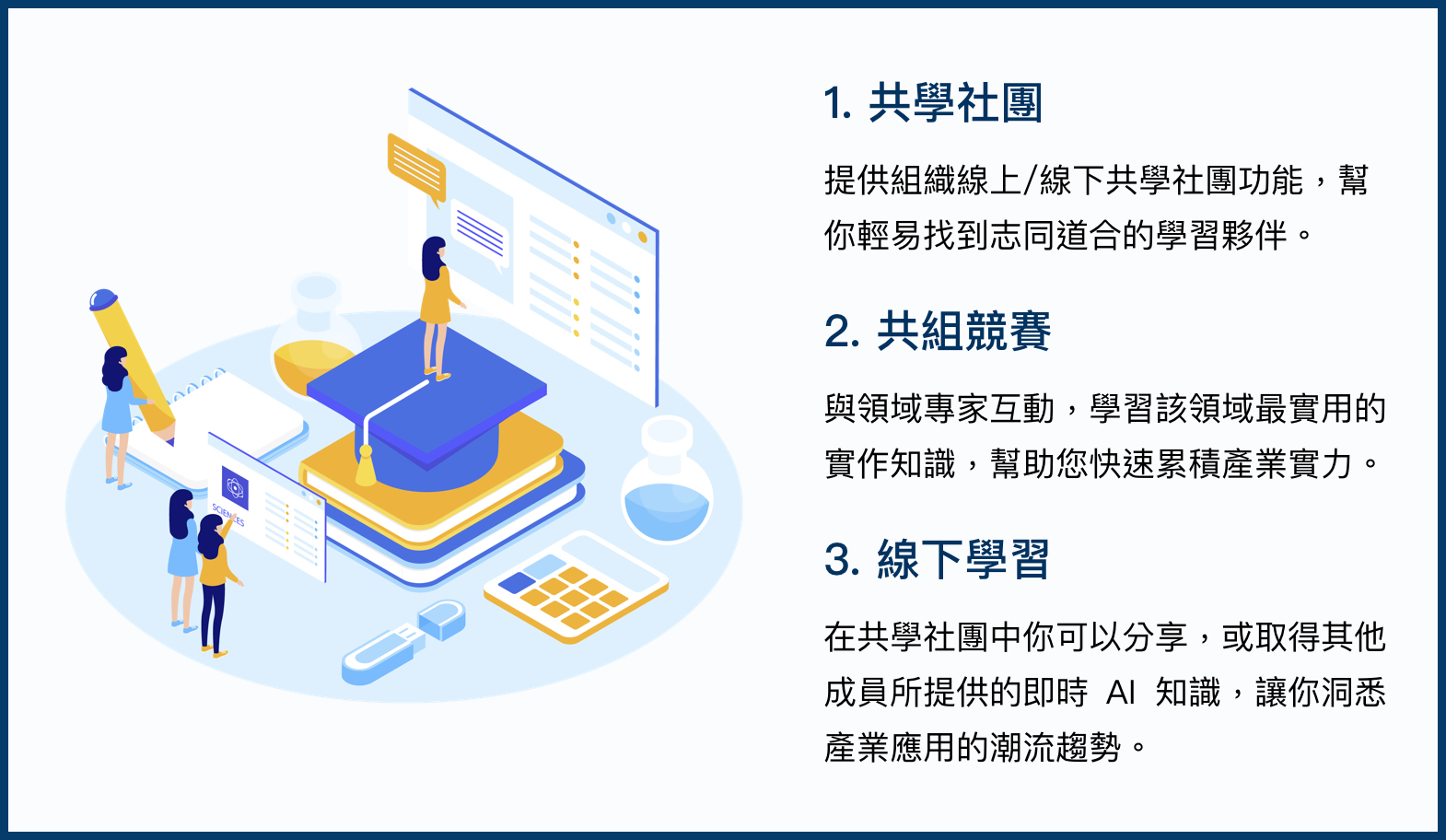 SCIENCES

1. 共學社團

提供組織線上/線下共學社團功能，幫你輕易找到志同道合的學習夥伴。

2. 共組競賽

與領域專家互動，學習該領域最實用的實作知識，幫助您快速累積產業實力。

3. 線下學習

在共學社團中你可以分享，或取得其他成員所提供的即時 AI 知識，讓你洞悉產業應用的潮流趨勢。